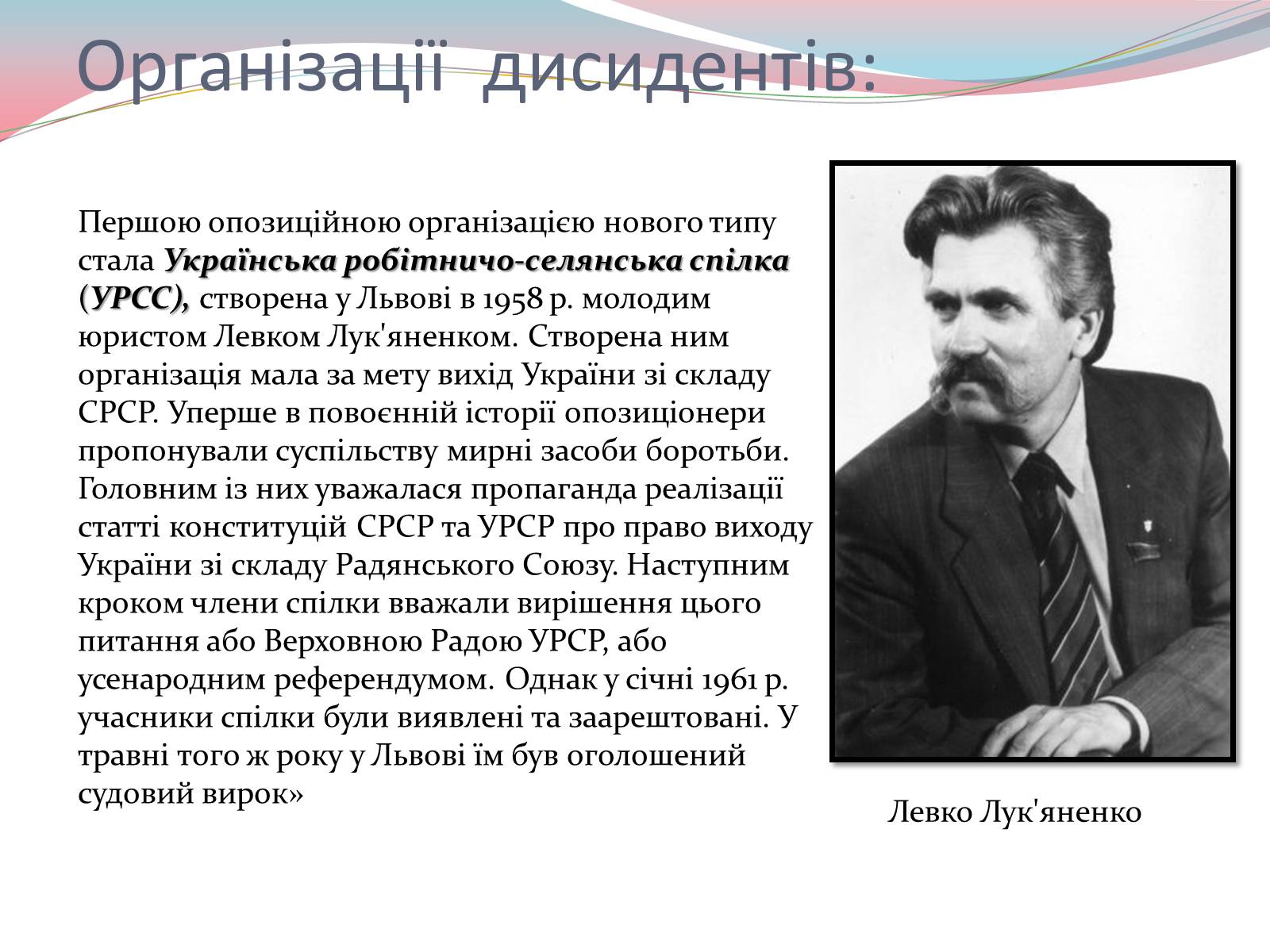 Організації дисидентів:

Першою опозиційною організацією нового типу стала Українська робітничо-селянська спілка (УРСС), створена у Львові в 1958 р. молодим юристом Левком Лук'яненком. Створена ним організація мала за мету вихід України зі складу СРСР. Уперше в повоєнній історії опозиціонери пропонували суспільству мирні засоби боротьби. Головним із них уважалася пропаганда реалізації статті конституцій СРСР та УРСР про право виходу України зі складу Радянського Союзу. Наступним кроком члени спілки вважали вирішення цього питання або Верховною Радою УРСР, або усенародним референдумом. Однак у січні 1961 р. учасники спілки були виявлені та заарештовані. У травні того ж року у Львові їм був оголошений судовий вирок»

Левко Лук'яненко